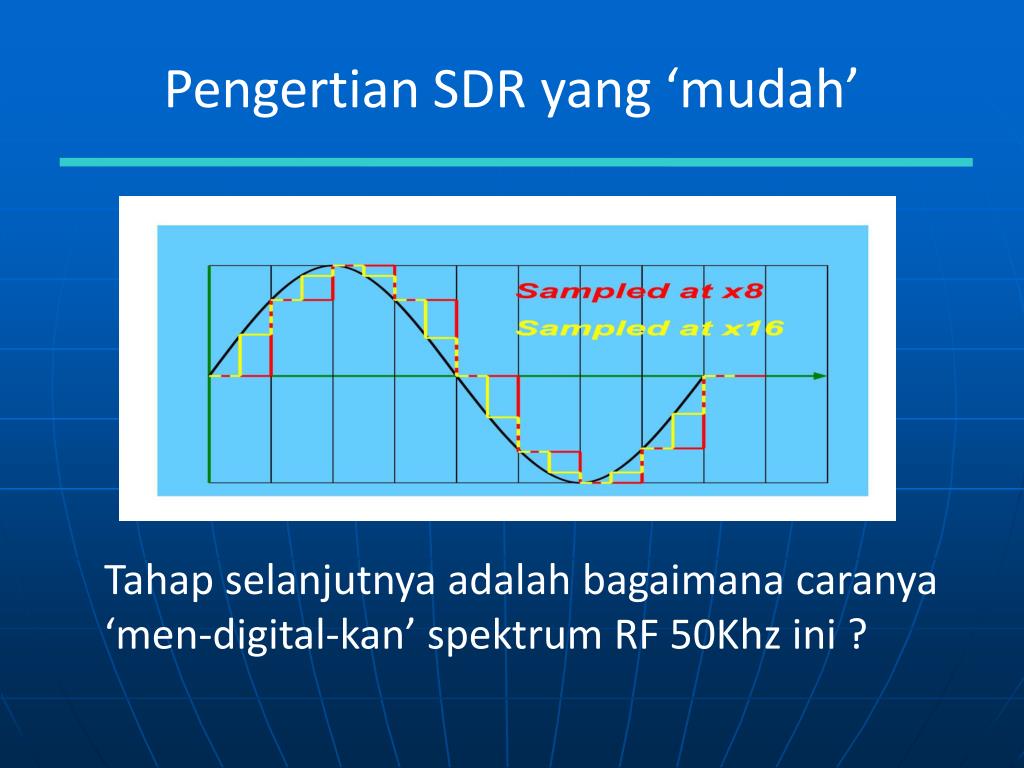 Pengertian SDR yang ‘mudah’

Sampled at x8

Sampled at x16

Tahap selanjutnya adalah bagaimana caranya ‘men-digital-kan’ spektrum RF 50Khz ini ?